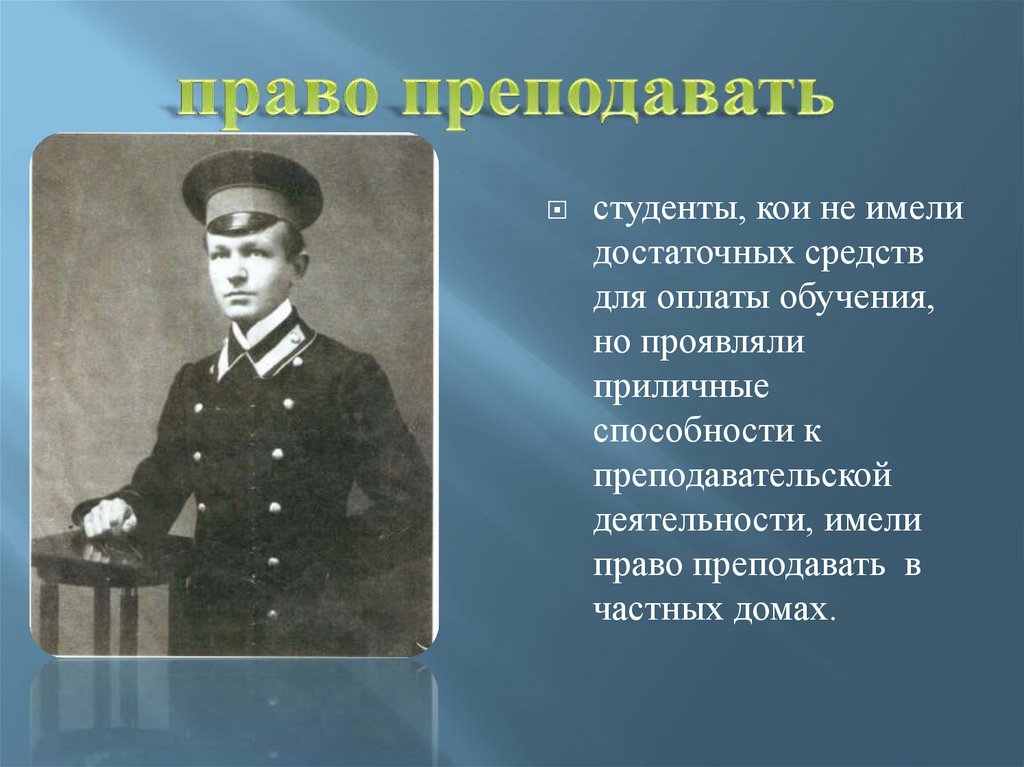 право преподавать

студенты, кои не имели достаточных средств для оплаты обучения, но проявляли приличные способности к преподавательской деятельности, имели право преподавать в частных домах.